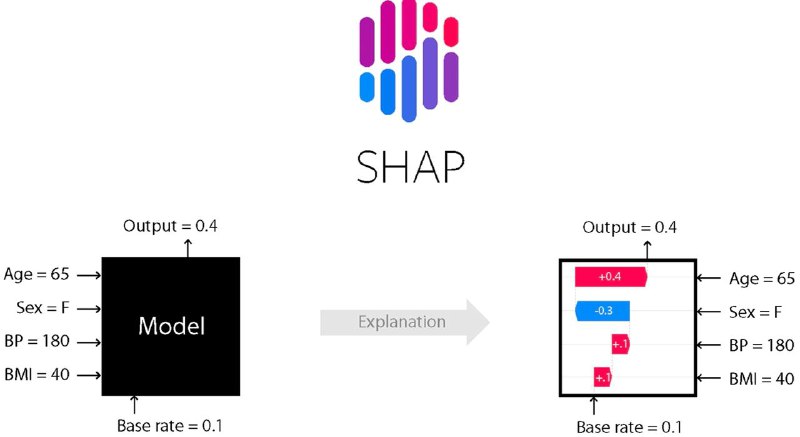 SHAP

Output = 0.4

Age = 65
Sex = F
BP = 180
BMI = 40

Model

Base rate = 0.1

Explanation

Output = 0.4

+0.4
-0.3
+.1
+.1

Age = 65
Sex = F
BP = 180
BMI = 40

Base rate = 0.1